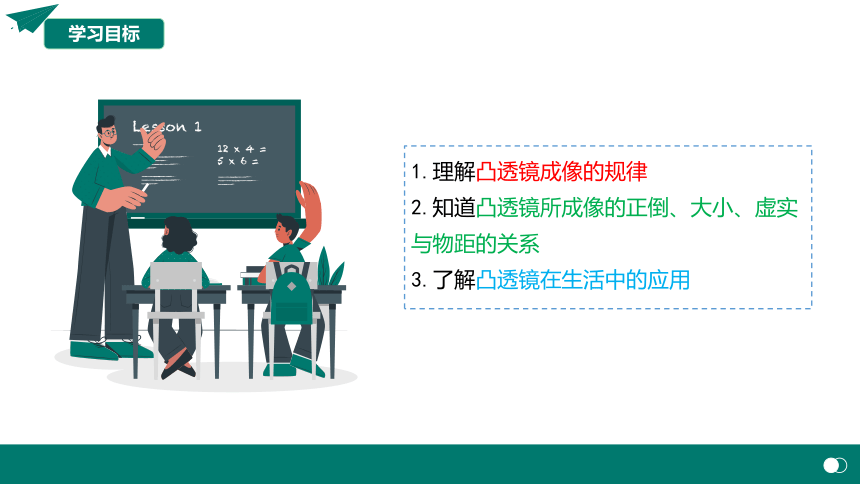 学习目标

Lesson 1

12 x 4 =
5 x 6 =

1. 理解凸透镜成像的规律
2. 知道凸透镜所成像的正倒、大小、虚实与物距的关系
3. 了解凸透镜在生活中的应用